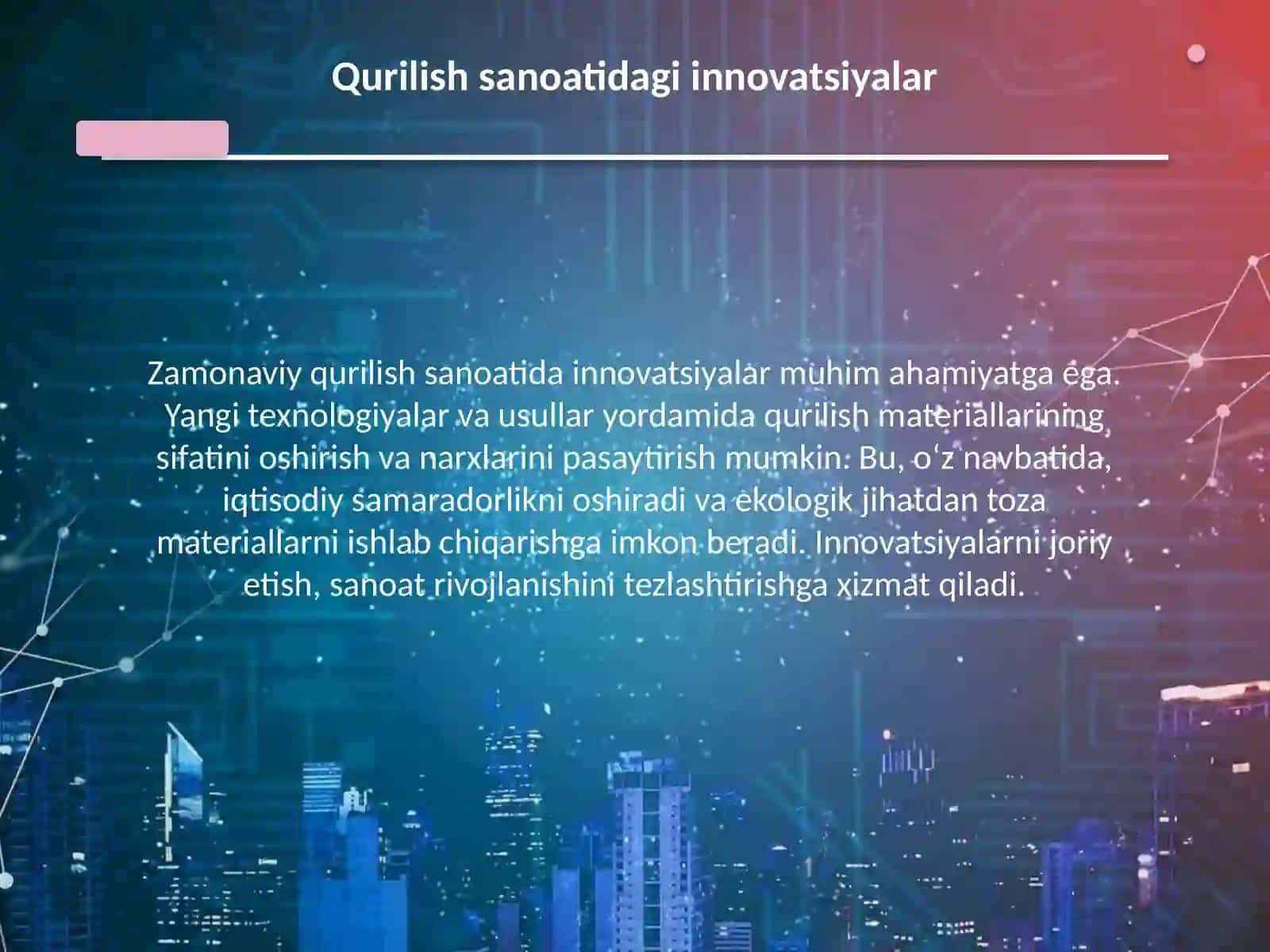 Qurilish sanoatidagi innovatsiyalar

Zamonaviy qurilish sanoatida innovatsiyalar muhim ahamiyatga ega. Yangi texnologiyalar va usullar yordamida qurilish materiallarining sifatini oshirish va narxlarini pasaytirish mumkin. Bu, oʻz navbatida, iqtisodiy samaradorlikni oshiradi va ekologik jihatdan toza materiallarni ishlab chiqarishga imkon beradi. Innovatsiyalarni joriy etish, sanoat rivojlanishini tezlashtirishga xizmat qiladi.